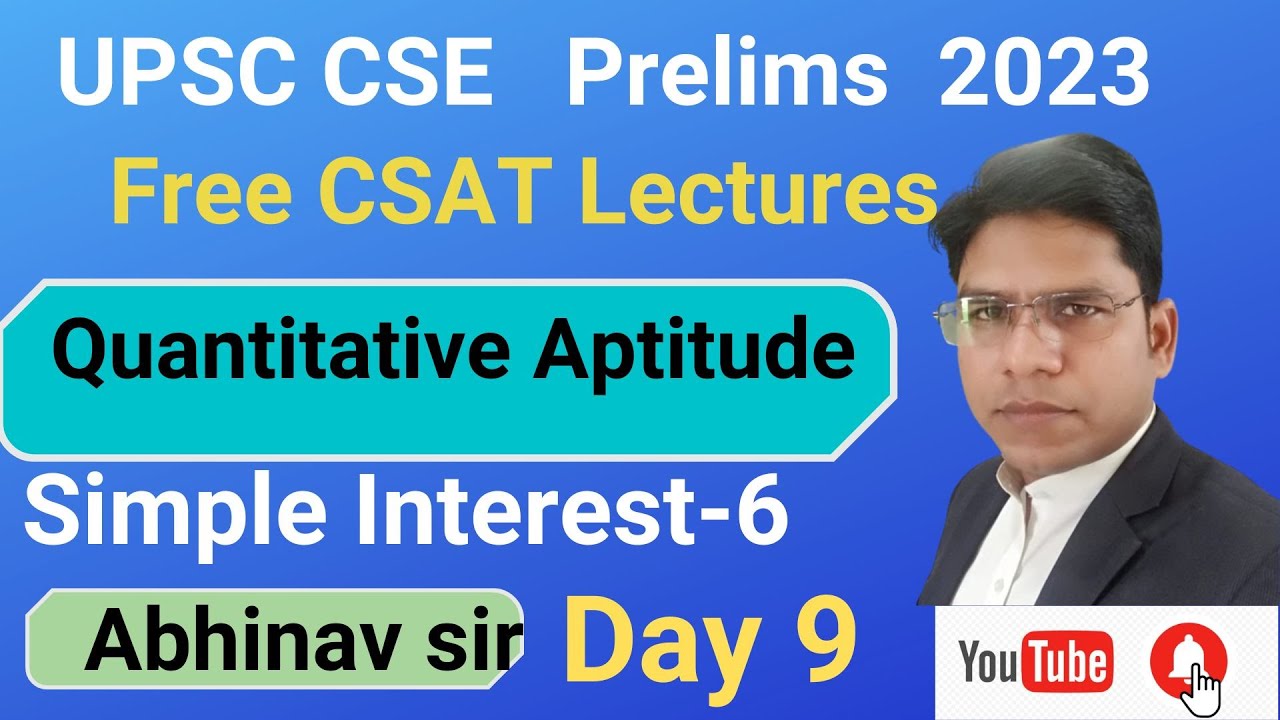 UPSC CSE Prelims 2023
Free CSAT Lectures
Quantitative Aptitude
Simple Interest-6
Abhinav sir
Day 9
YouTube